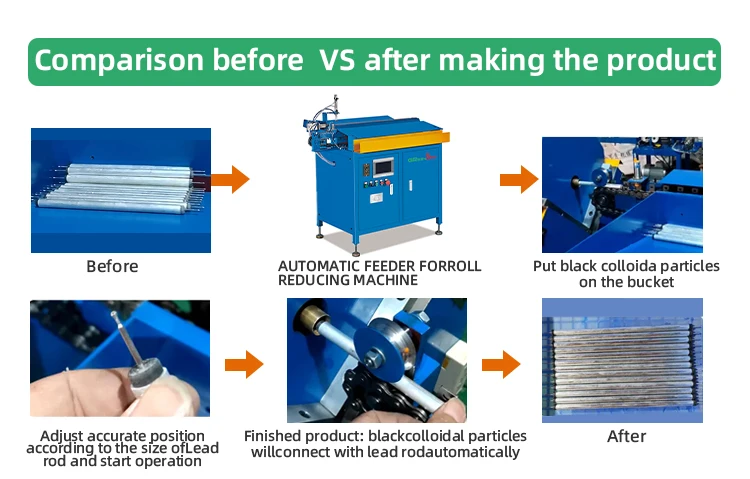 Comparison before VS after making the product

Before

AUTOMATIC FEEDER FORROLL REDUCING MACHINE

Put black colloida particles on the bucket

Adjust accurate position according to the size ofLead rod and start operation

Finished product: blackcolloidal particles willconnect with lead rodautomatically

After